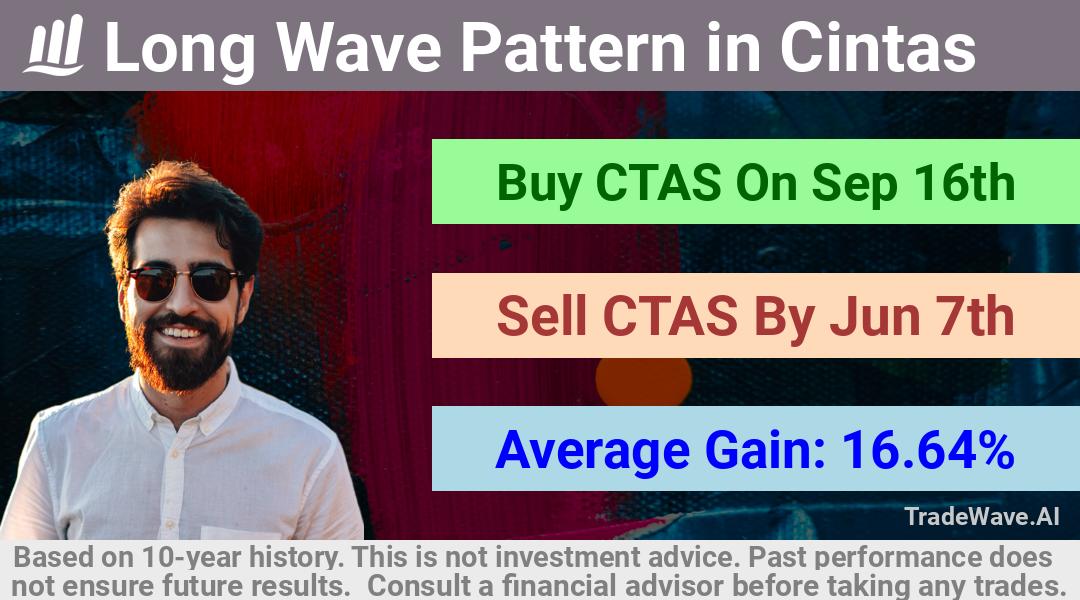 Long Wave Pattern in Cintas

Buy CTAS On Sep 16th

Sell CTAS By Jun 7th

Average Gain: 16.64%

TradeWave.AI

Based on 10-year history. This is not investment advice. Past performance does not ensure future results. Consult a financial advisor before taking any trades.